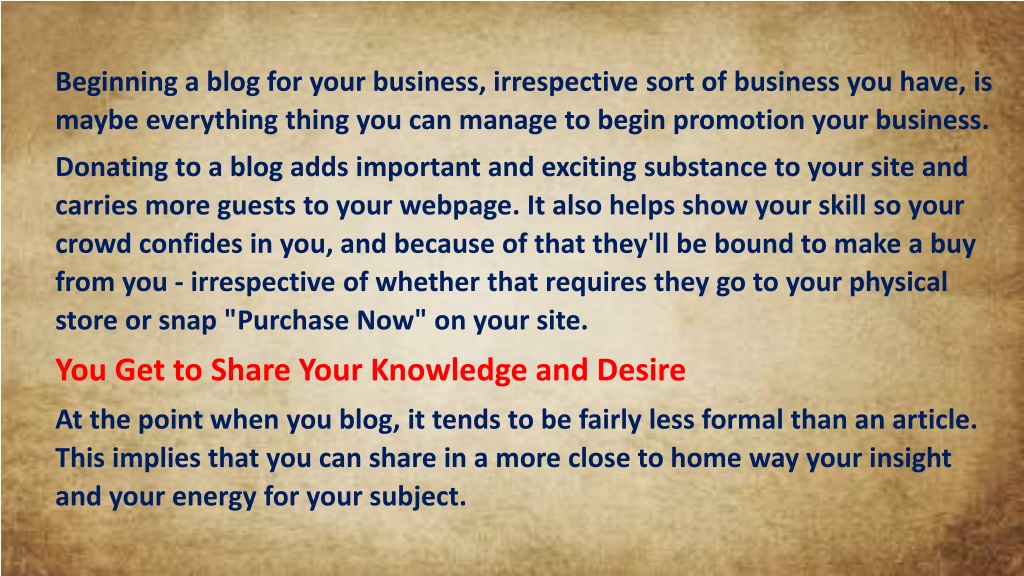 Beginning a blog for your business, irrespective sort of business you have, is maybe everything thing you can manage to begin promotion your business.

Donating to a blog adds important and exciting substance to your site and carries more guests to your webpage. It also helps show your skill so your crowd confides in you, and because of that they'll be bound to make a buy from you - irrespective of whether that requires they go to your physical store or snap "Purchase Now" on your site.

You Get to Share Your Knowledge and Desire

At the point when you blog, it tends to be fairly less formal than an article. This implies that you can share in a more close to home way your insight and your energy for your subject.